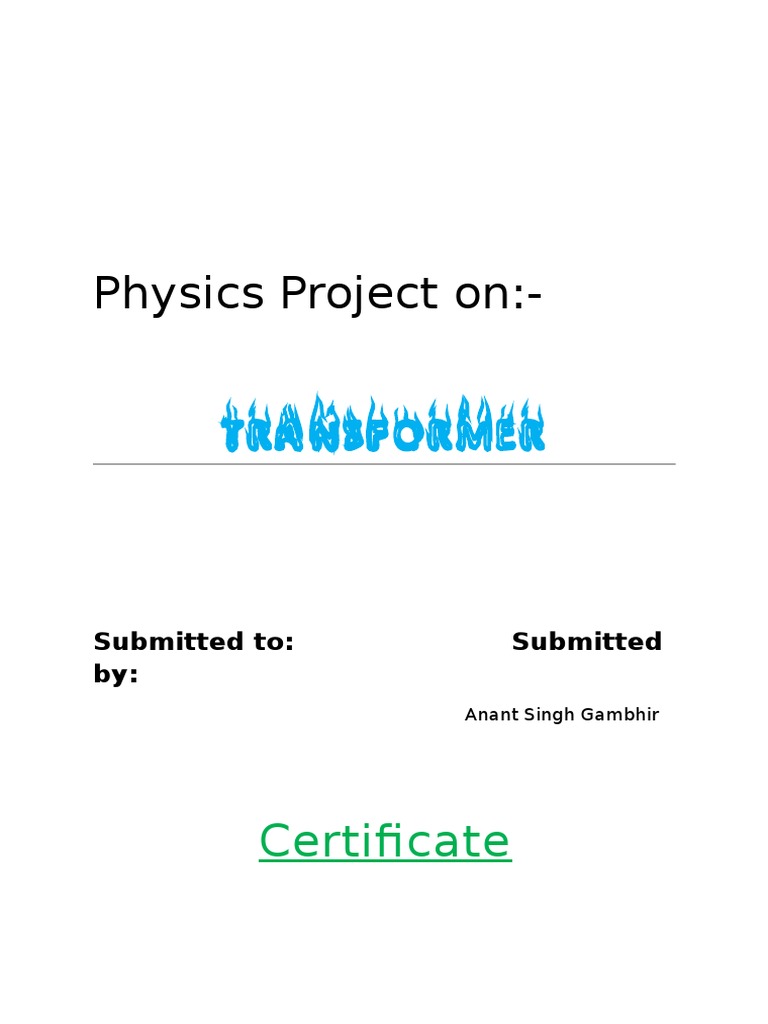 Physics Project on:-

TRANSFORMER

Submitted to: Submitted by:

Anant Singh Gambhir

Certificate